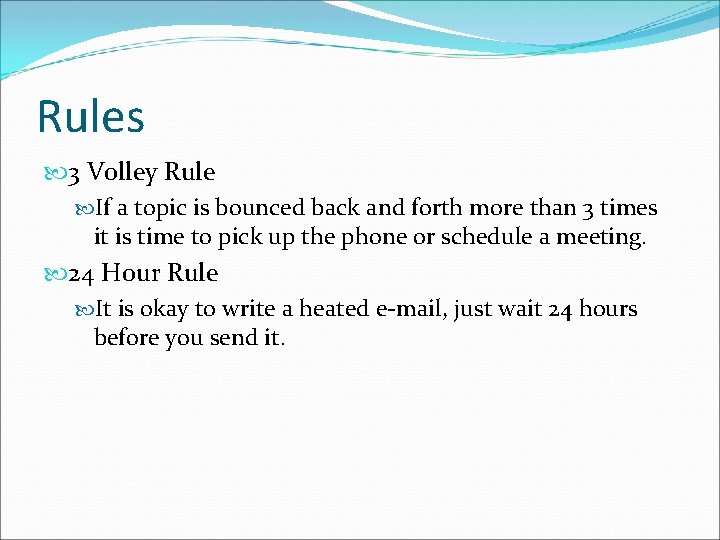 Rules

3 Volley Rule

If a topic is bounced back and forth more than 3 times it is time to pick up the phone or schedule a meeting.

24 Hour Rule

It is okay to write a heated e-mail, just wait 24 hours before you send it.